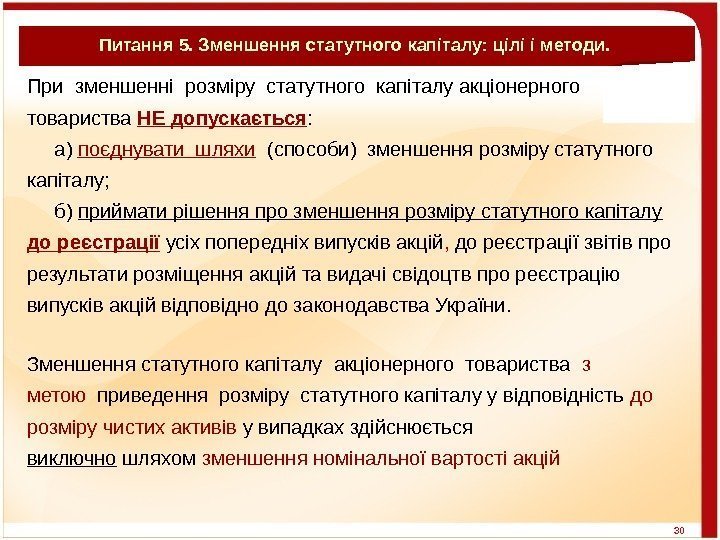 Питання 5. Зменшення статутного капіталу: цілі і методи.

При зменшенні розміру статутного капіталу акціонерного товариства НЕ допускається:

а) поєднувати шляхи (способи) зменшення розміру статутного капіталу;

б) приймати рішення про зменшення розміру статутного капіталу до реєстрації усіх попередніх випусків акцій, до реєстрації звітів про результати розміщення акцій та видачі свідоцтв про реєстрацію випусків акцій відповідно до законодавства України.

Зменшення статутного капіталу акціонерного товариства з метою приведення розміру статутного капіталу у відповідність до розміру чистих активів у випадках здійснюється виключно шляхом зменшення номінальної вартості акцій

30